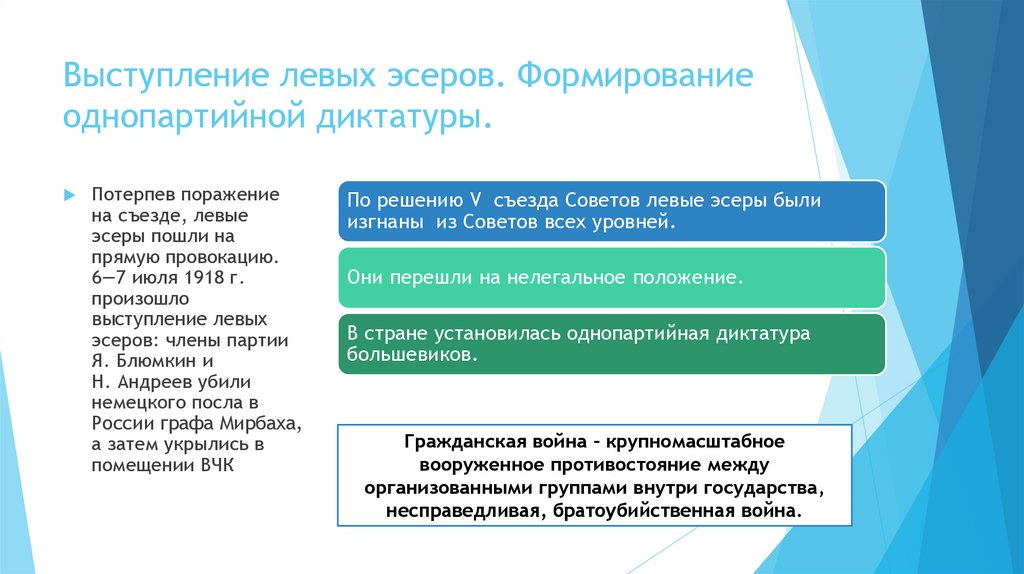 Выступление левых эсеров. Формирование однопартийной диктатуры.

Потерпев поражение на съезде, левые эсеры пошли на прямую провокацию. 6—7 июля 1918 г. произошло выступление левых эсеров: члены партии Я. Блюмкин и Н. Андреев убили немецкого посла в России графа Мирбаха, а затем укрылись в помещении ВЧК

По решению V съезда Советов левые эсеры были изгнаны из Советов всех уровней.

Они перешли на нелегальное положение.

В стране установилась однопартийная диктатура большевиков.

Гражданская война – крупномасштабное вооруженное противостояние между организованными группами внутри государства, несправедливая, братоубийственная война.